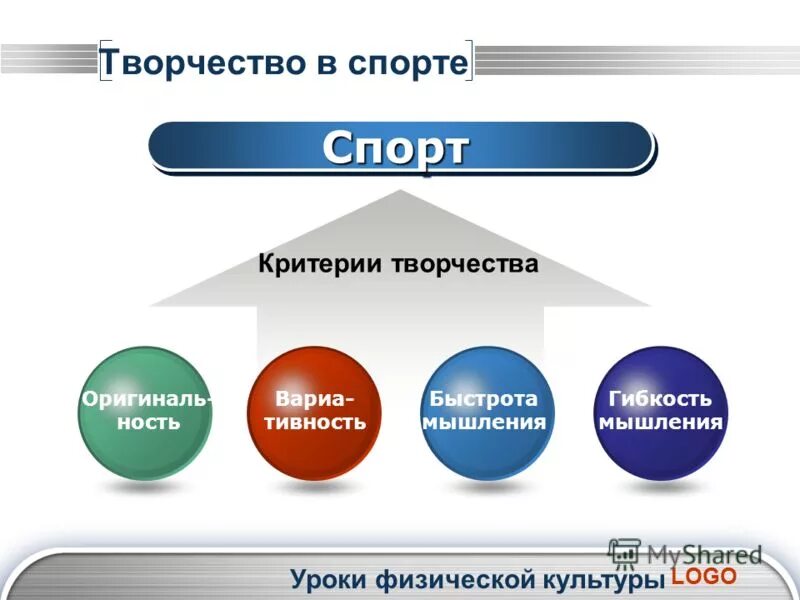 Творчество в спорте

Спорт

Критерии творчества

Оригинальность

Вариативность

Быстрота мышления

Гибкость мышления

MyShared

Уроки физической культуры LOGO